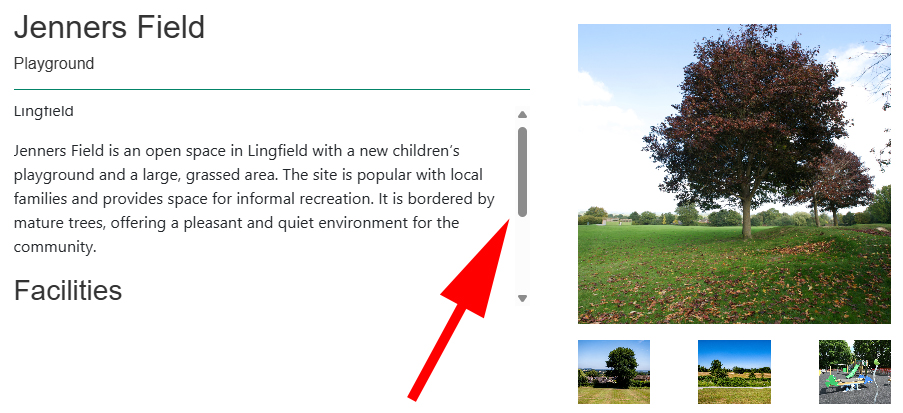 Jenners Field

Playground

Lingfield

Jenners Field is an open space in Lingfield with a new children's playground and a large, grassed area. The site is popular with local families and provides space for informal recreation. It is bordered by mature trees, offering a pleasant and quiet environment for the community.

Facilities